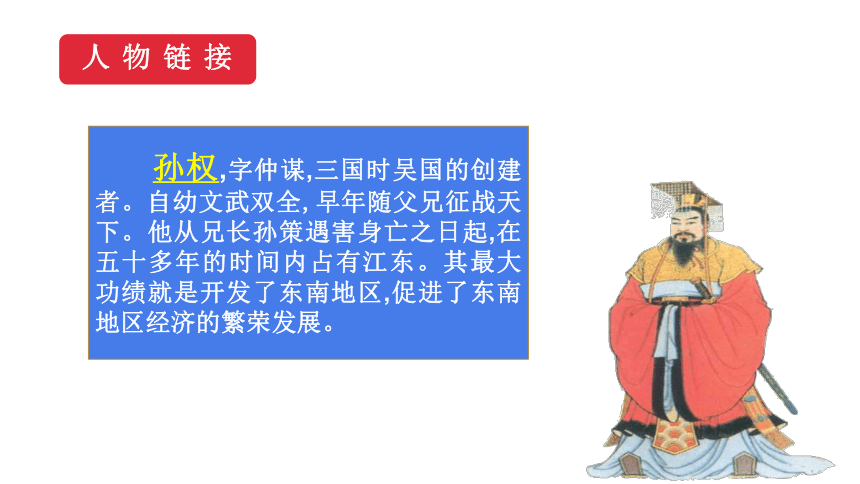 人物链接

孙权,字仲谋,三国时吴国的创建者。自幼文武双全,早年随父兄征战天下。他从兄长孙策遇害身亡之日起,在五十多年的时间内占有江东。其最大功绩就是开发了东南地区,促进了东南地区经济的繁荣发展。